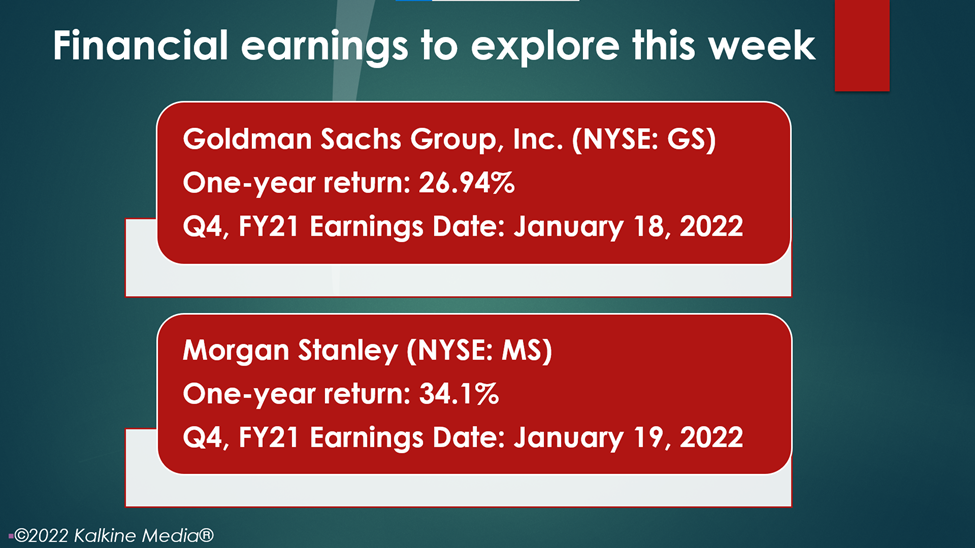 Financial earnings to explore this week

Goldman Sachs Group, Inc. (NYSE: GS)
One-year return: 26.94%
Q4, FY21 Earnings Date: January 18, 2022

Morgan Stanley (NYSE: MS)
One-year return: 34.1%
Q4, FY21 Earnings Date: January 19, 2022

©2022 Kalkine Media®